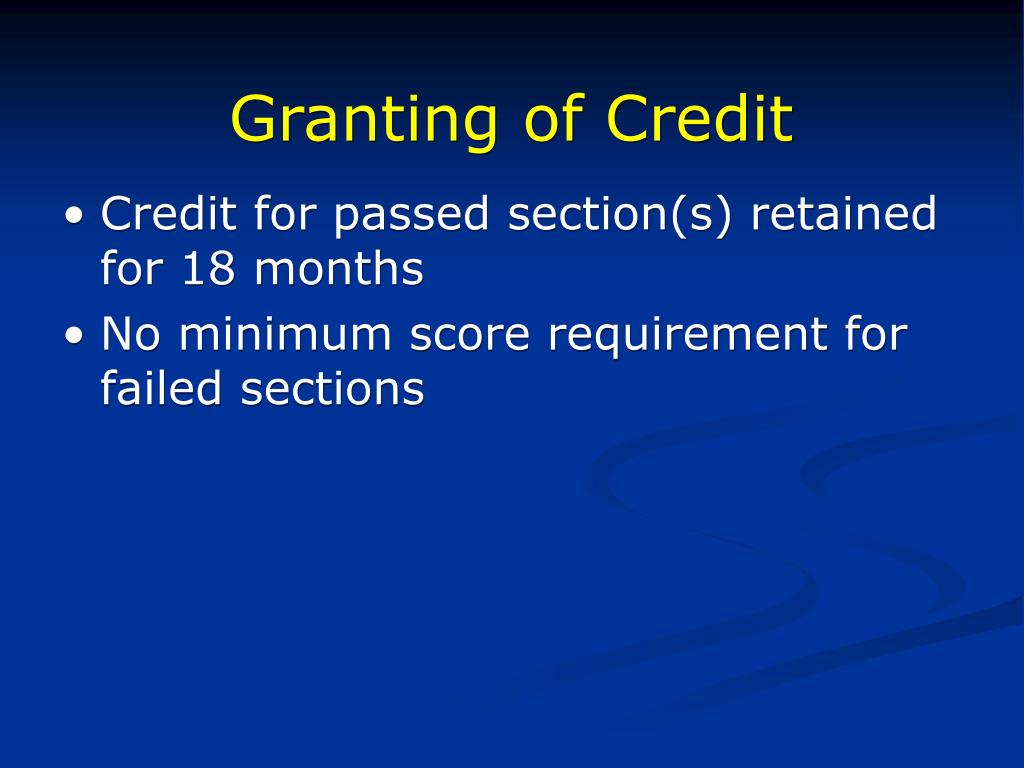 Granting of Credit

• Credit for passed section(s) retained for 18 months
• No minimum score requirement for failed sections